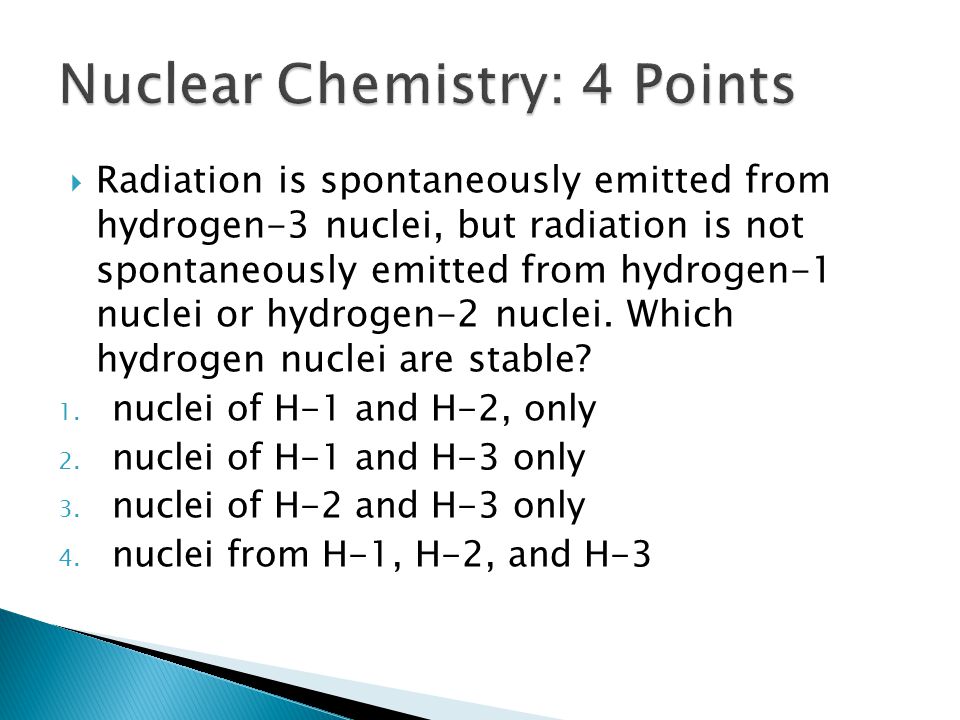 Nuclear Chemistry: 4 Points

Radiation is spontaneously emitted from hydrogen-3 nuclei, but radiation is not spontaneously emitted from hydrogen-1 nuclei or hydrogen-2 nuclei. Which hydrogen nuclei are stable?

1. nuclei of H-1 and H-2, only
2. nuclei of H-1 and H-3 only
3. nuclei of H-2 and H-3 only
4. nuclei from H-1, H-2, and H-3